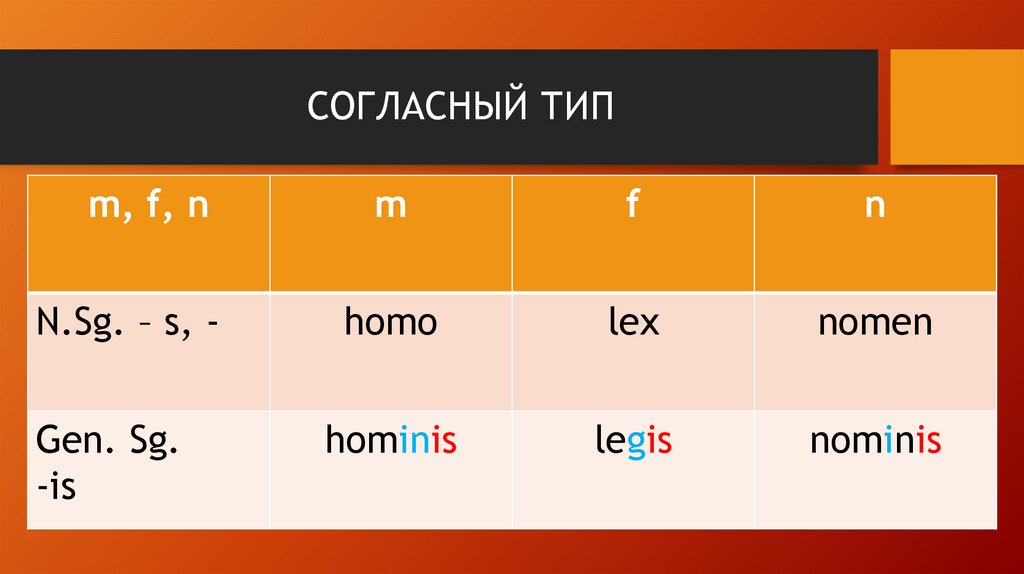 СОГЛАСНЫЙ ТИП

| m, f, n | m | f | n |
|---|---|---|---|
| N.Sg. – s, - | homo | lex | nomen |
| Gen. Sg. -is | hominis | legis | nominis |